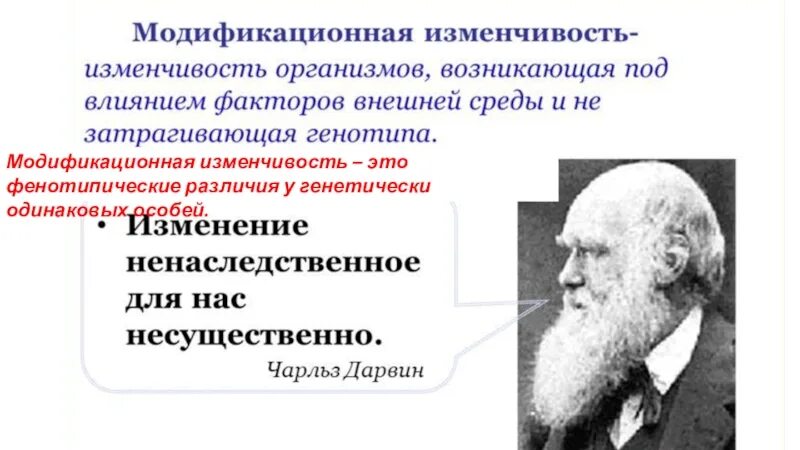 Модификационная изменчивость- изменчивость организмов, возникающая под влиянием факторов внешней среды и не затрагивающая генотипа.

Модификационная изменчивость – это фенотипические различия у генетически одинаковых особей.

• Изменение ненаследственное для нас несущественно.

Чарльз Дарвин